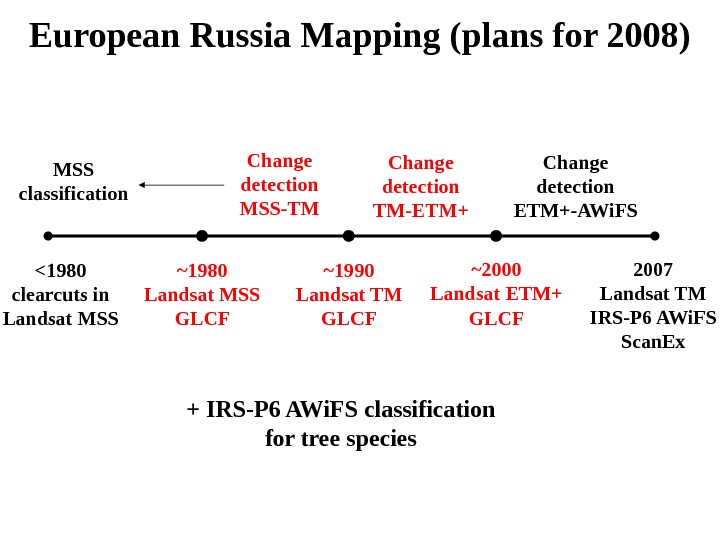 European Russia Mapping (plans for 2008)

MSS classification

Change detection MSS-TM

Change detection TM-ETM+

Change detection ETM+-AWiFS

<1980 clearcuts in Landsat MSS

~1980 Landsat MSS GLCF

~1990 Landsat TM GLCF

~2000 Landsat ETM+ GLCF

2007 Landsat TM IRS-P6 AWiFS ScanEx

+ IRS-P6 AWiFS classification for tree species